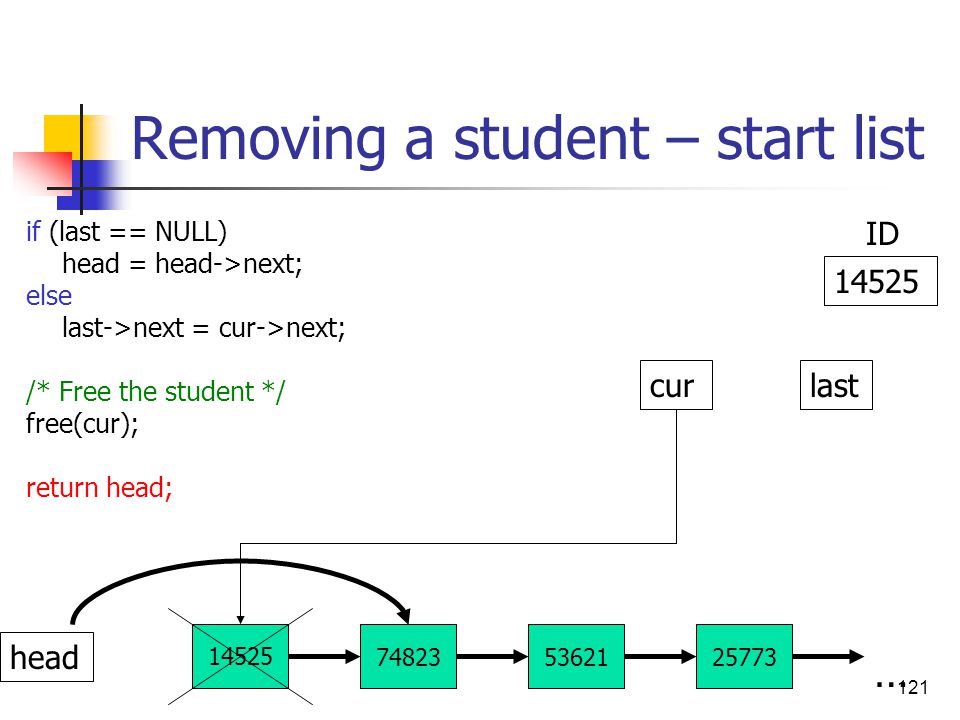 Removing a student – start list

if (last == NULL)
head = head->next;
else
last->next = cur->next;

/* Free the student */
free(cur);

return head;

ID

14525

cur

last

head

14525

74823

53621

25773

…

121